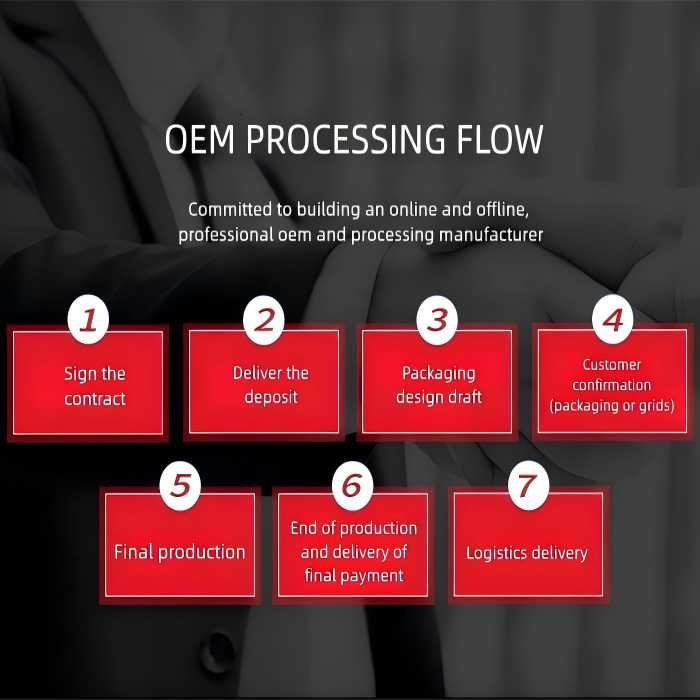 OEM PROCESSING FLOW

Committed to building an online and offline, professional oem and processing manufacturer

1
Sign the contract

2
Deliver the deposit

3
Packaging design draft

4
Customer confirmation (packaging or grids)

5
Final production

6
End of production and delivery of final payment

7
Logistics delivery